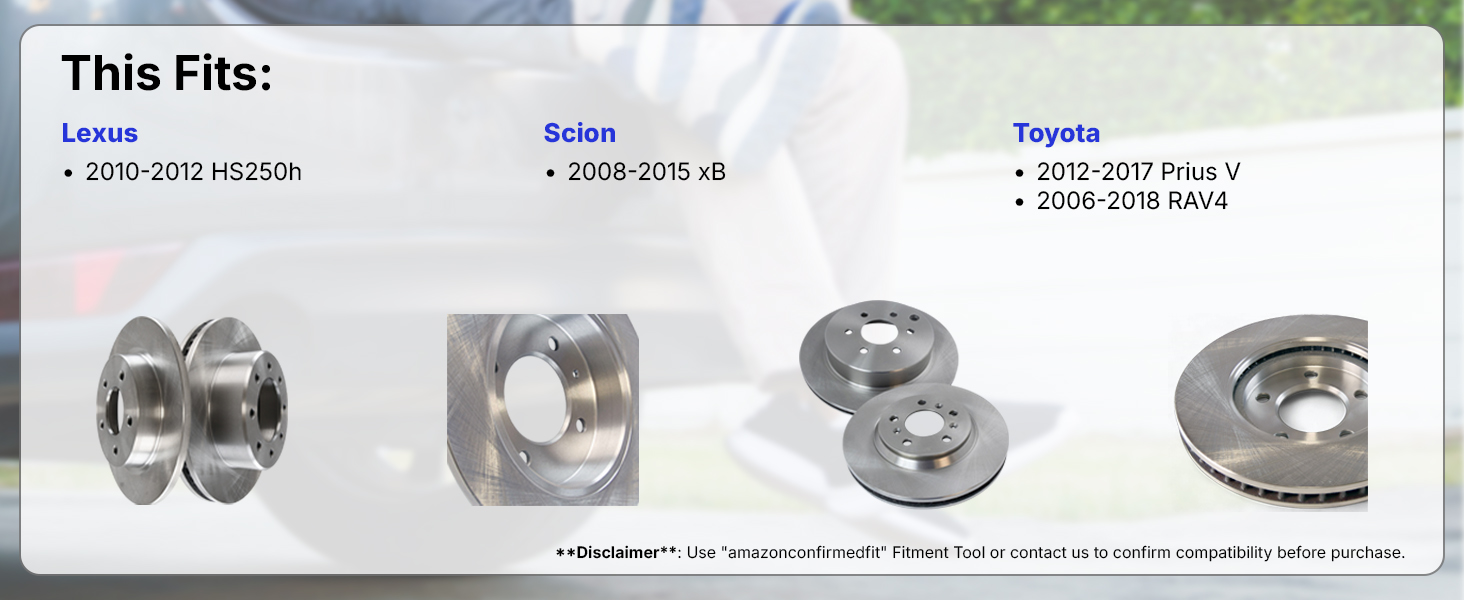 This Fits:

Lexus
• 2010-2012 HS250h

Scion
• 2008-2015 xB

Toyota
• 2012-2017 Prius V
• 2006-2018 RAV4

**Disclaimer**: Use "amazonconfirmedfit" Fitment Tool or contact us to confirm compatibility before purchase.